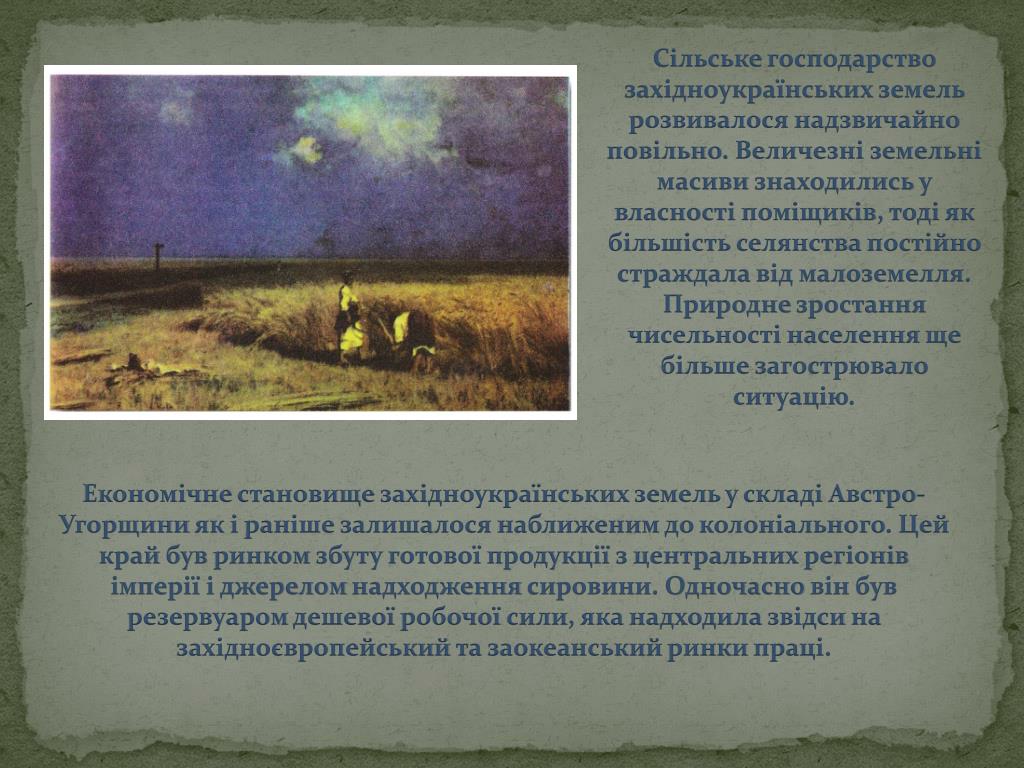 Сільське господарство західноукраїнських земель розвивалося надзвичайно повільно. Величезні земельні масиви знаходились у власності поміщиків, тоді як більшість селянства постійно страждала від малоземелля. Природне зростання чисельності населення ще більше загострювало ситуацію.

Економічне становище західноукраїнських земель у складі Австро-Угорщини як і раніше залишалося наближеним до колоніального. Цей край був ринком збуту готової продукції з центральних регіонів імперії і джерелом надходження сировини. Одночасно він був резервуаром дешевої робочої сили, яка надходила звідси на західноєвропейський та заокеанський ринки праці.